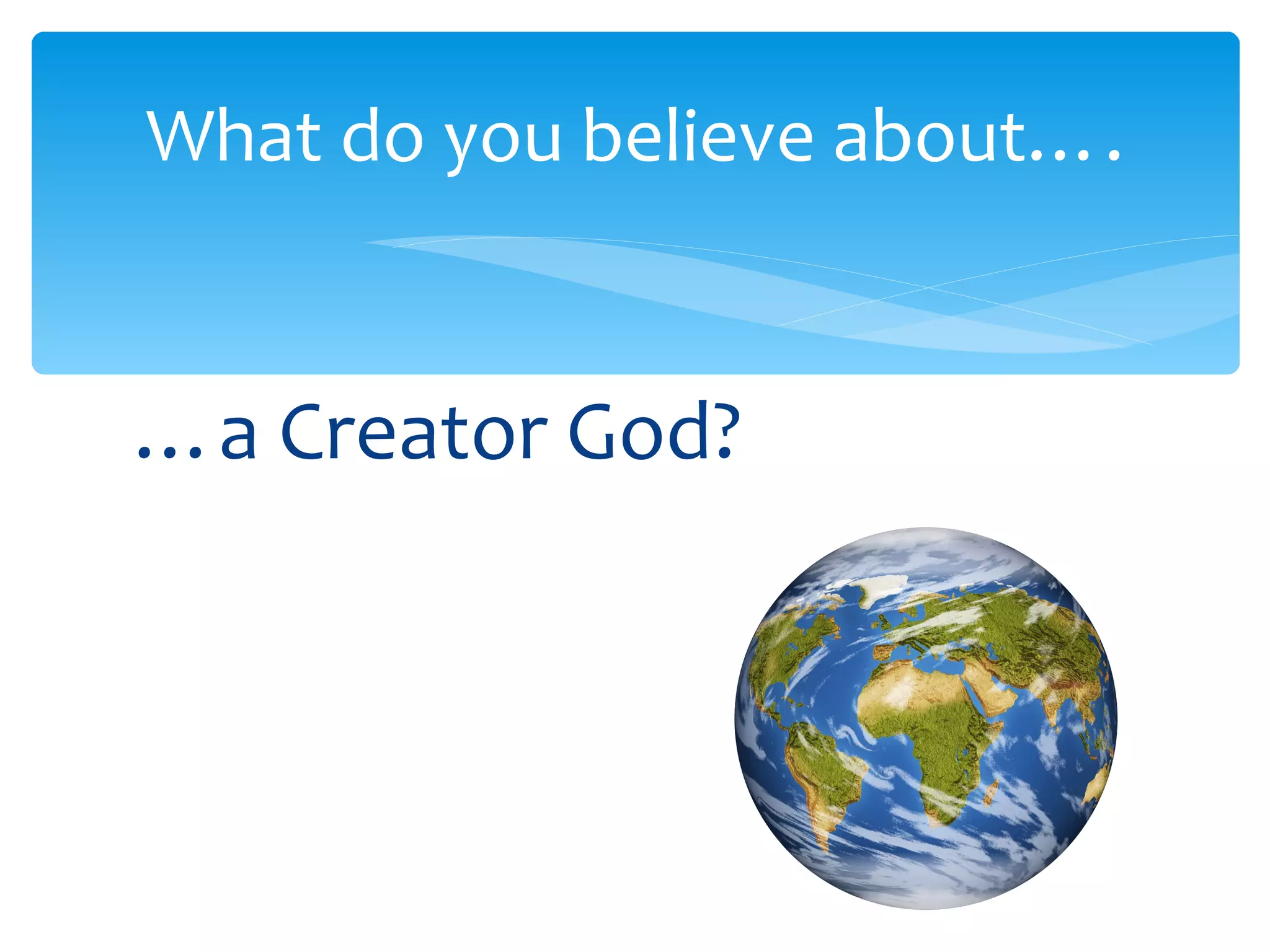 What do you believe about….

…a Creator God?